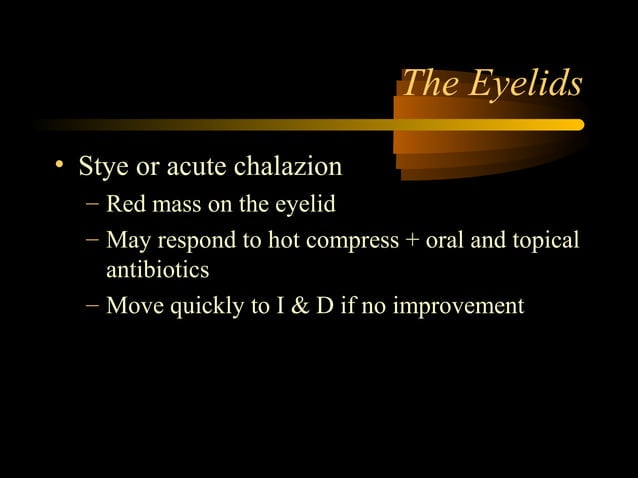 The Eyelids

• Stye or acute chalazion
 – Red mass on the eyelid
 – May respond to hot compress + oral and topical antibiotics
 – Move quickly to I & D if no improvement